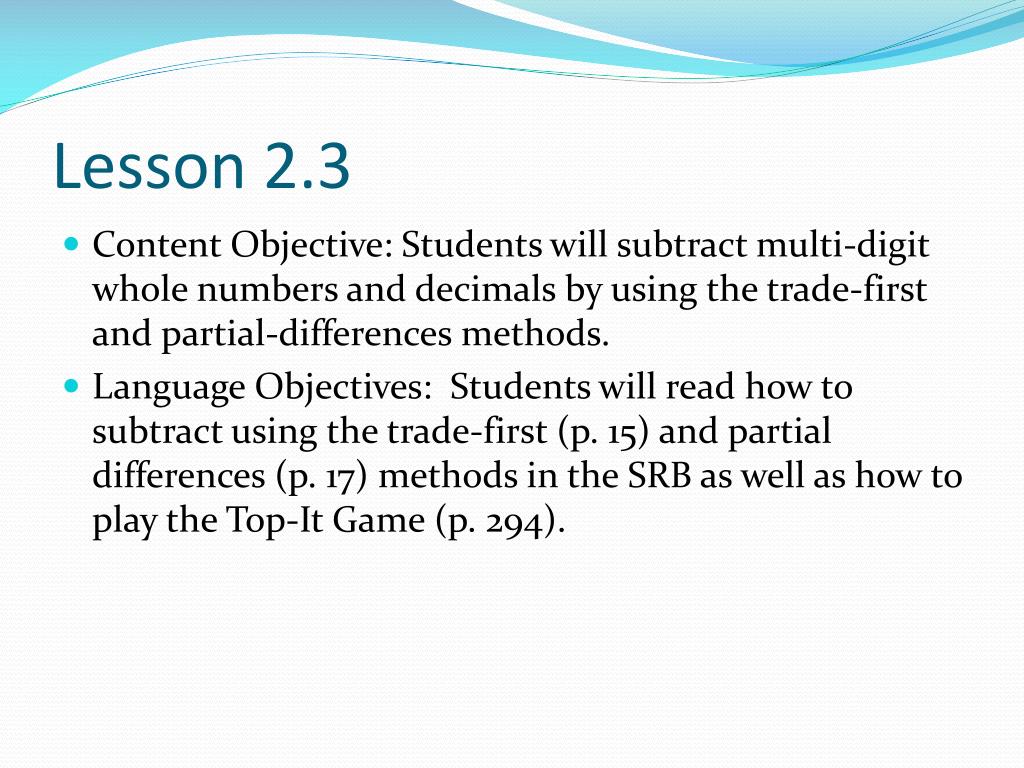 Lesson 2.3

Content Objective: Students will subtract multi-digit whole numbers and decimals by using the trade-first and partial-differences methods.

Language Objectives: Students will read how to subtract using the trade-first (p. 15) and partial differences (p. 17) methods in the SRB as well as how to play the Top-It Game (p. 294).